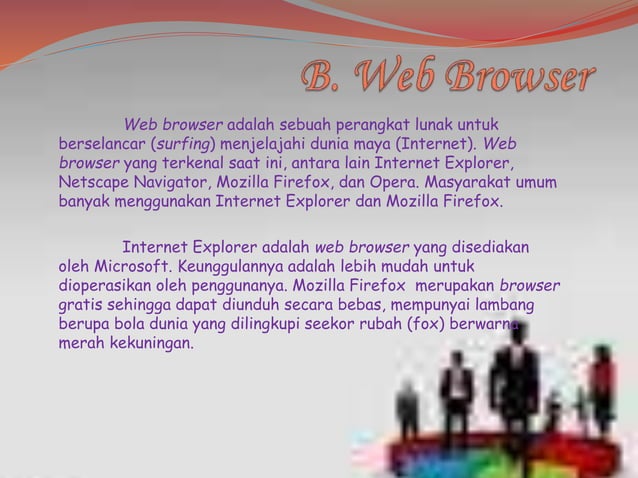 B. Web Browser

Web browser adalah sebuah perangkat lunak untuk berselancar (surfing) menjelajahi dunia maya (Internet). Web browser yang terkenal saat ini, antara lain Internet Explorer, Netscape Navigator, Mozilla Firefox, dan Opera. Masyarakat umum banyak menggunakan Internet Explorer dan Mozilla Firefox.

Internet Explorer adalah web browser yang disediakan oleh Microsoft. Keunggulannya adalah lebih mudah untuk dioperasikan oleh penggunanya. Mozilla Firefox merupakan browser gratis sehingga dapat diunduh secara bebas, mempunyai lambang berupa bola dunia yang dilingkupi seekor rubah (fox) berwarna merah kekuningan.